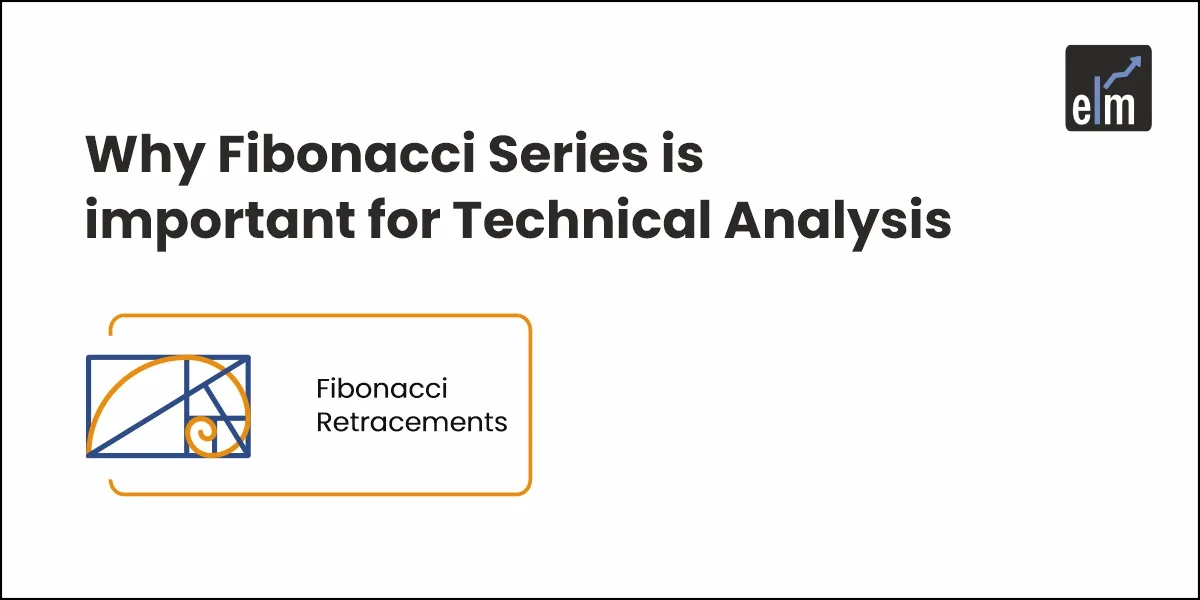 elm

Why Fibonacci Series is important for Technical Analysis

Fibonacci Retracements